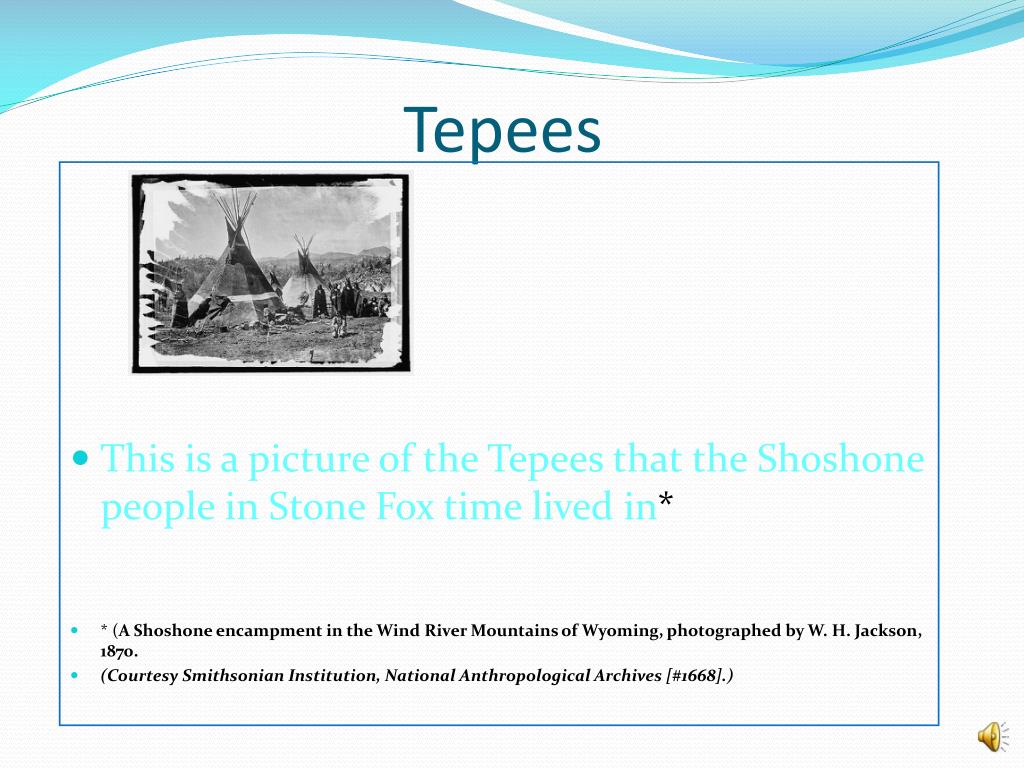 Tepees

This is a picture of the Tepees that the Shoshone people in Stone Fox time lived in*

* (A Shoshone encampment in the Wind River Mountains of Wyoming, photographed by W. H. Jackson, 1870.

(Courtesy Smithsonian Institution, National Anthropological Archives [#1668].)